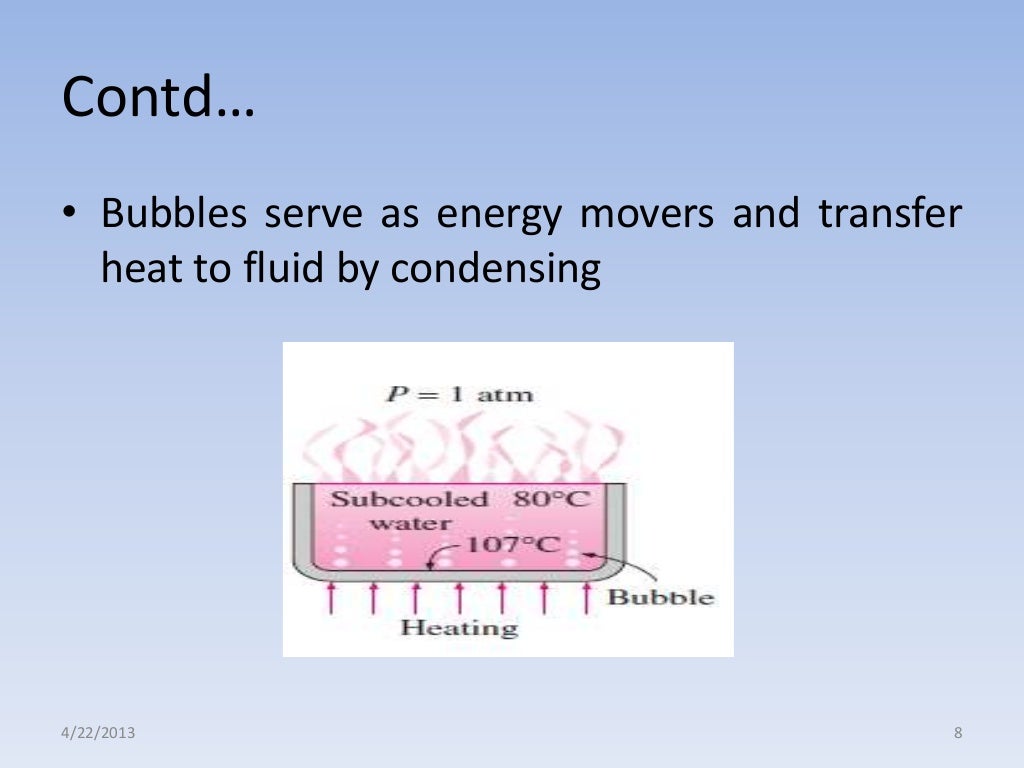 Contd…

• Bubbles serve as energy movers and transfer heat to fluid by condensing

$P = 1$ atm

Subcooled water 80°C

107°C

Bubble

Heating

4/22/2013

8